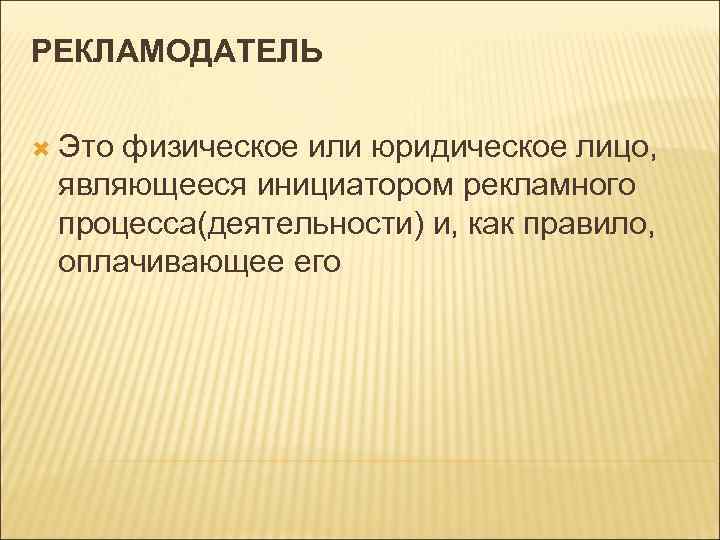 РЕКЛАМОДАТЕЛЬ

Это физическое или юридическое лицо, являющееся инициатором рекламного процесса(деятельности) и, как правило, оплачивающее его